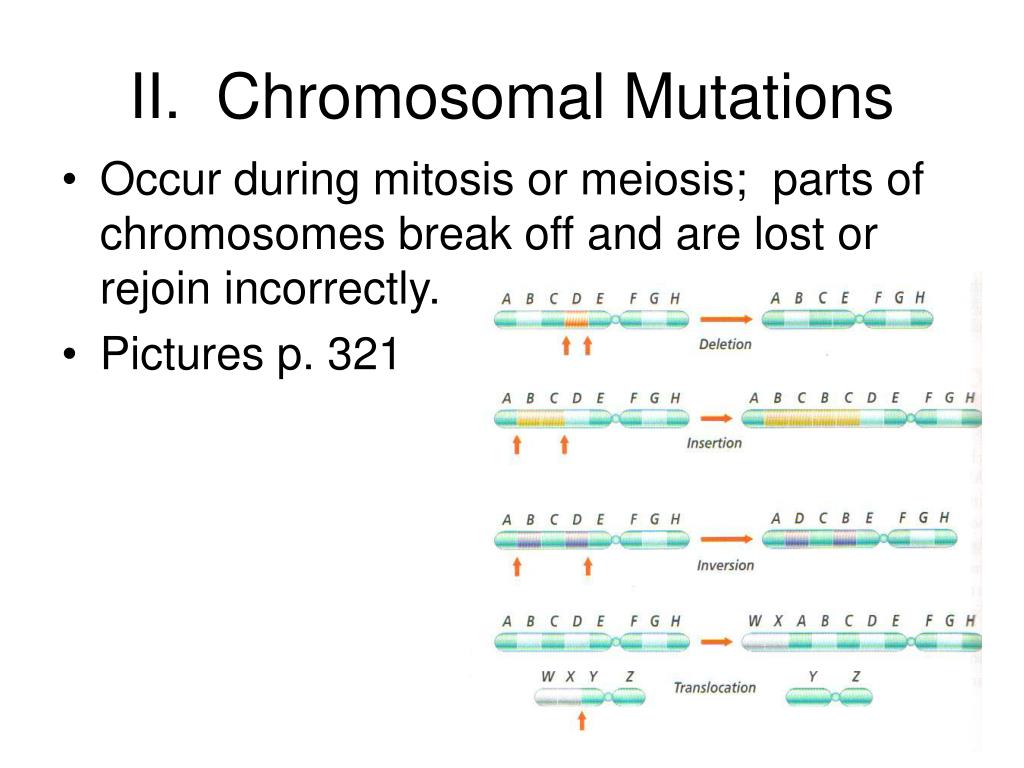 II. Chromosomal Mutations

• Occur during mitosis or meiosis; parts of chromosomes break off and are lost or rejoin incorrectly.
• Pictures p. 321

A B C D E F G H

A B C E F G H

Deletion

A B C D E F G H

A B C B C D E F G H

Insertion

A B C D E F G H

A D C B E F G H

Inversion

A B C D E F G H

W X A B C D E F G H

W X Y Z

Translocation

Y Z